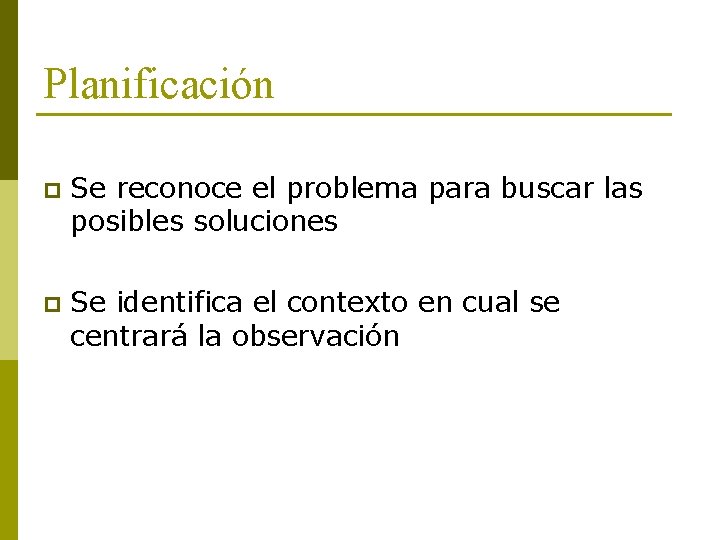 Planificación

Se reconoce el problema para buscar las posibles soluciones

Se identifica el contexto en cual se centrará la observación